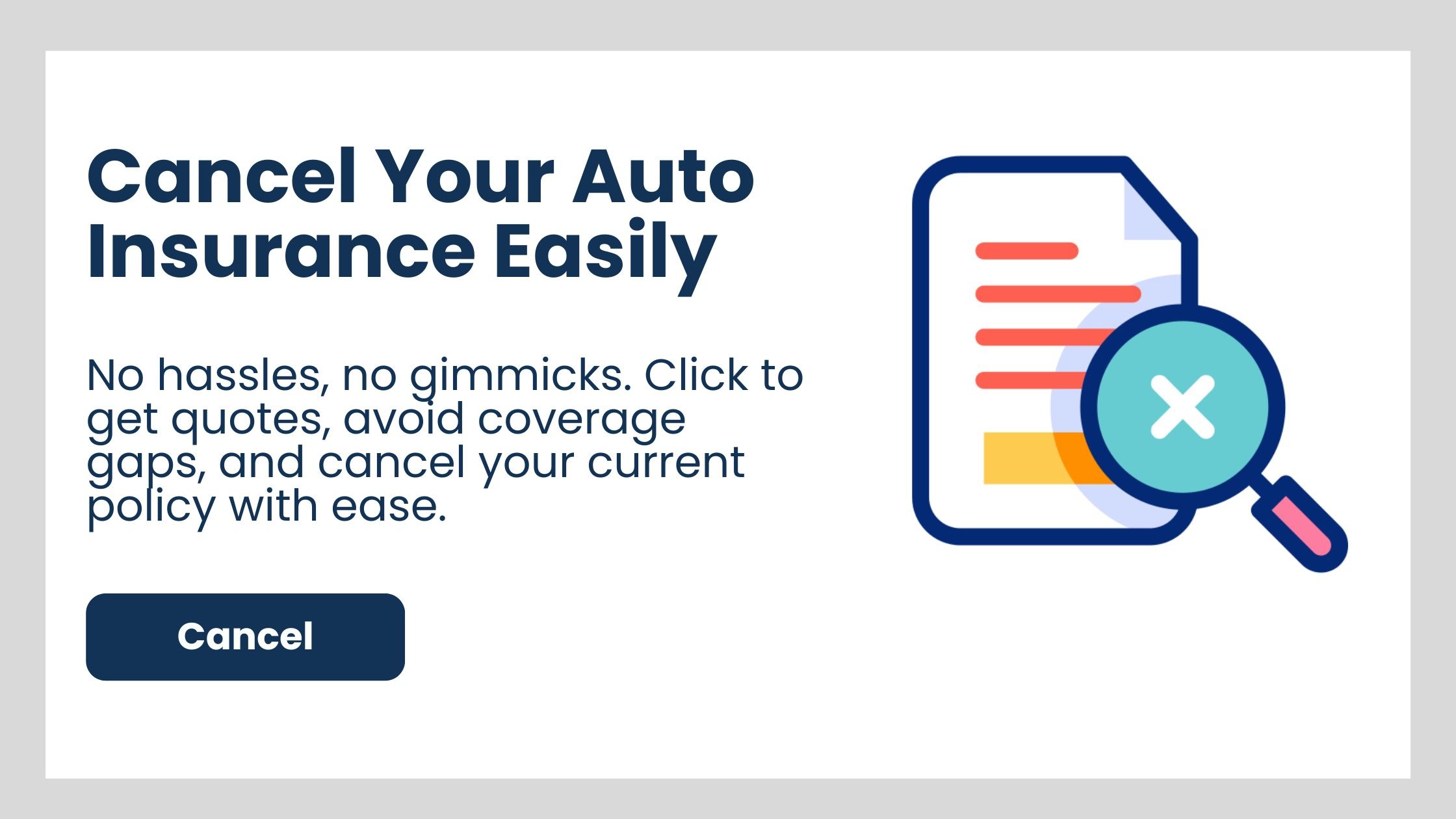 Cancel Your Auto Insurance Easily

No hassles, no gimmicks. Click to get quotes, avoid coverage gaps, and cancel your current policy with ease.

Cancel